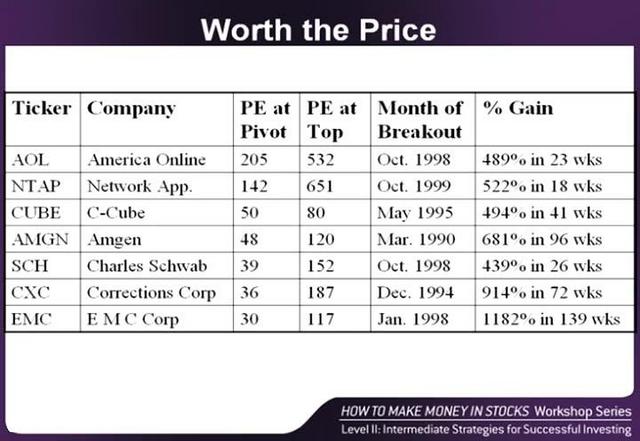 Worth the Price

| Ticker | Company | PE at Pivot | PE at Top | Month of Breakout | % Gain |
|---|---|---|---|---|---|
| AOL | America Online | 205 | 532 | Oct. 1998 | 489% in 23 wks |
| NTAP | Network App. | 142 | 651 | Oct. 1999 | 522% in 18 wks |
| CUBE | C-Cube | 50 | 80 | May 1995 | 494% in 41 wks |
| AMGN | Amgen | 48 | 120 | Mar. 1990 | 681% in 96 wks |
| SCH | Charles Schwab | 39 | 152 | Oct. 1998 | 439% in 26 wks |
| CXC | Corrections Corp | 36 | 187 | Dec. 1994 | 914% in 72 wks |
| EMC | E M C Corp | 30 | 117 | Jan. 1998 | 1182% in 139 wks |

HOW TO MAKE MONEY IN STOCKS Workshop Series
Level II: Intermediate Strategies for Successful Investing